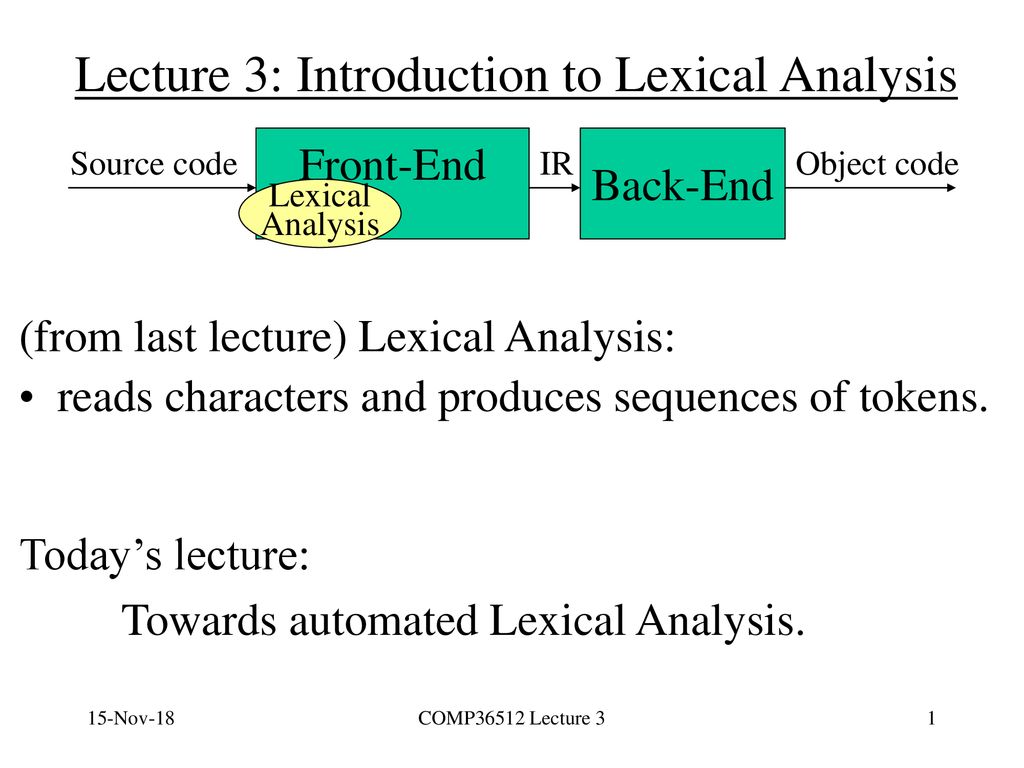 Lecture 3: Introduction to Lexical Analysis

Source code

Front-End

Lexical Analysis

IR

Back-End

Object code

(from last lecture) Lexical Analysis:

• reads characters and produces sequences of tokens.

Today’s lecture:

Towards automated Lexical Analysis.

15-Nov-18

COMP36512 Lecture 3

1